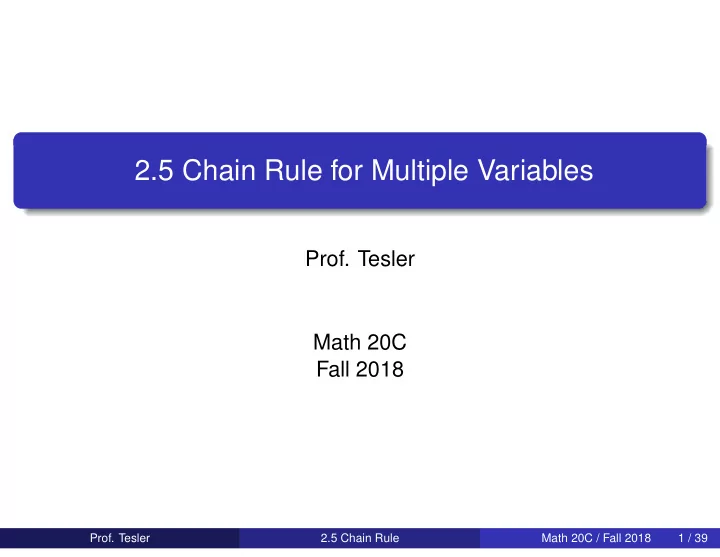 2.5 Chain Rule for Multiple Variables

Prof. Tesler

Math 20C
Fall 2018

Prof. Tesler 2.5 Chain Rule Math 20C / Fall 2018 1 / 39